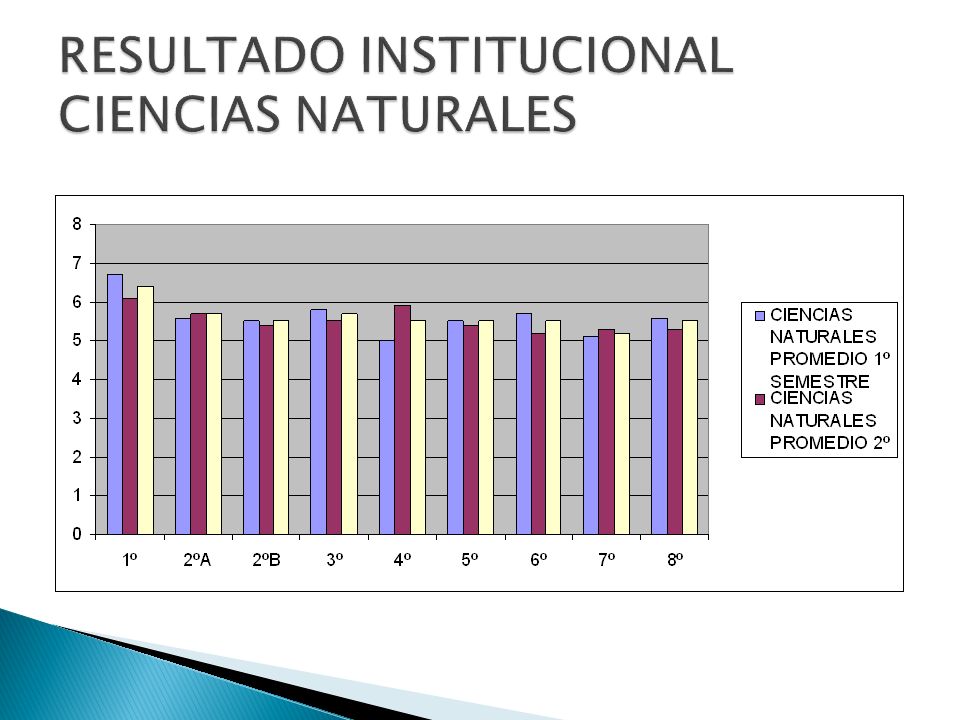 RESULTADO INSTITUCIONAL CIENCIAS NATURALES

8
7
6
5
4
3
2
1
0

1º
2ºA
2ºB
3º
4º
5º
6º
7º
8º

CIENCIAS NATURALES PROMEDIO 1º SEMESTRE
CIENCIAS NATURALES PROMEDIO 2º